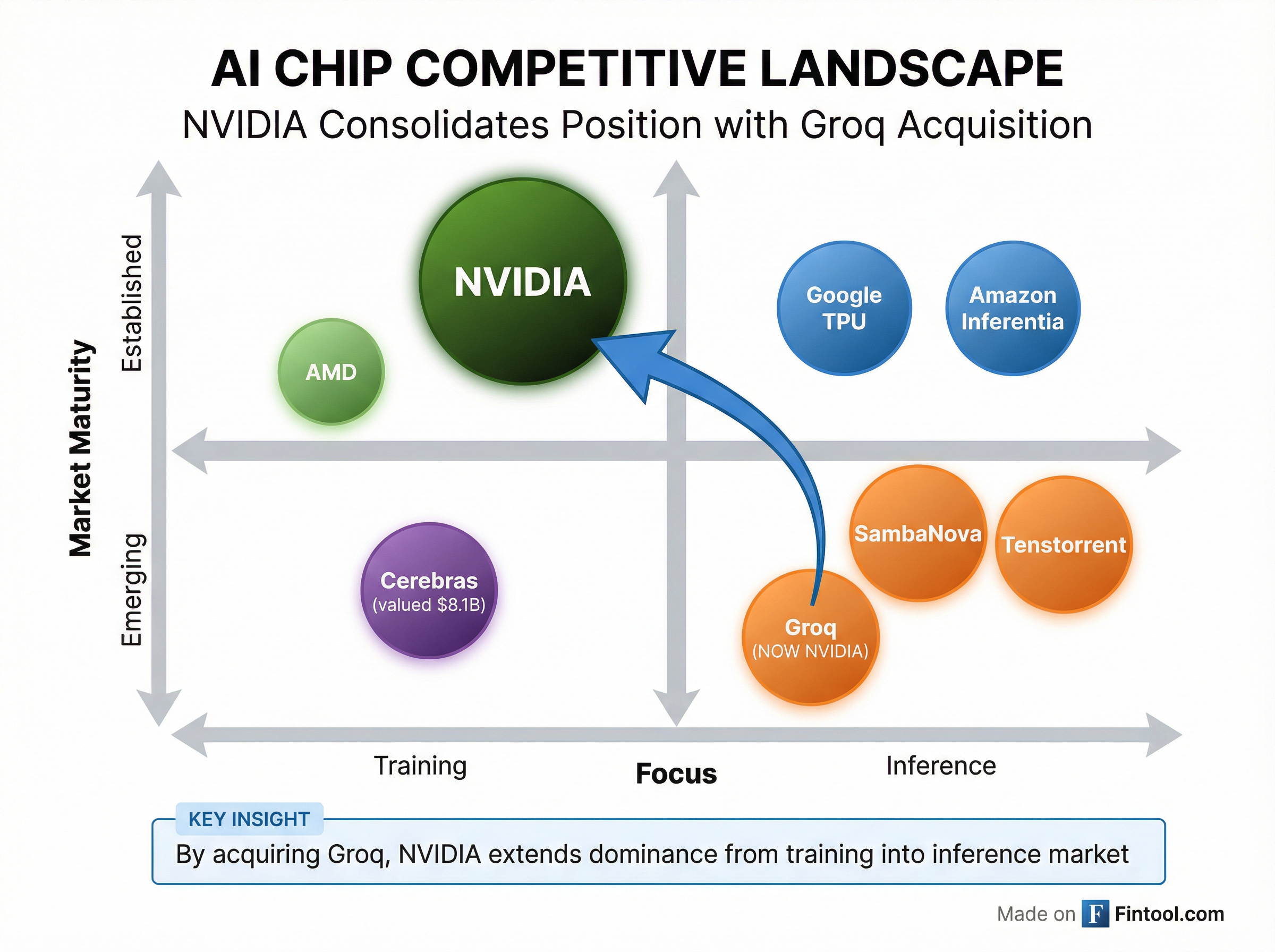 AI CHIP COMPETITIVE LANDSCAPE
NVIDIA Consolidates Position with Groq Acquisition

Market Maturity
Established
Emerging

NVIDIA
AMD
Google TPU
Amazon Inferentia
Cerebras (valued $8.1B)
SambaNova
Tenstorrent
Groq (NOW NVIDIA)

Training
Focus
Inference

KEY INSIGHT
By acquiring Groq, NVIDIA extends dominance from training into inference market

Made on F Fintool.com